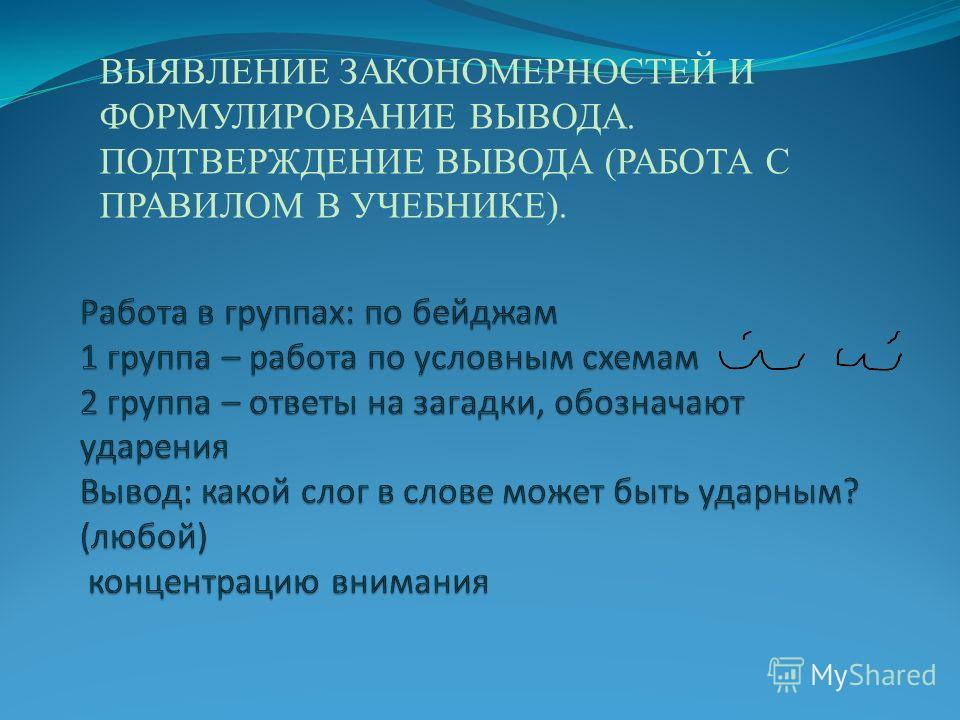 ВЫЯВЛЕНИЕ ЗАКОНОМЕРНОСТЕЙ И ФОРМУЛИРОВАНИЕ ВЫВОДА. ПОДТВЕРЖДЕНИЕ ВЫВОДА (РАБОТА С ПРАВИЛОМ В УЧЕБНИКЕ).

Работа в группах: по бейджам
1 группа – работа по условным схемам
2 группа – ответы на загадки, обозначают ударения
Вывод: какой слог в слове может быть ударным? (любой)
концентрацию внимания

MyShared